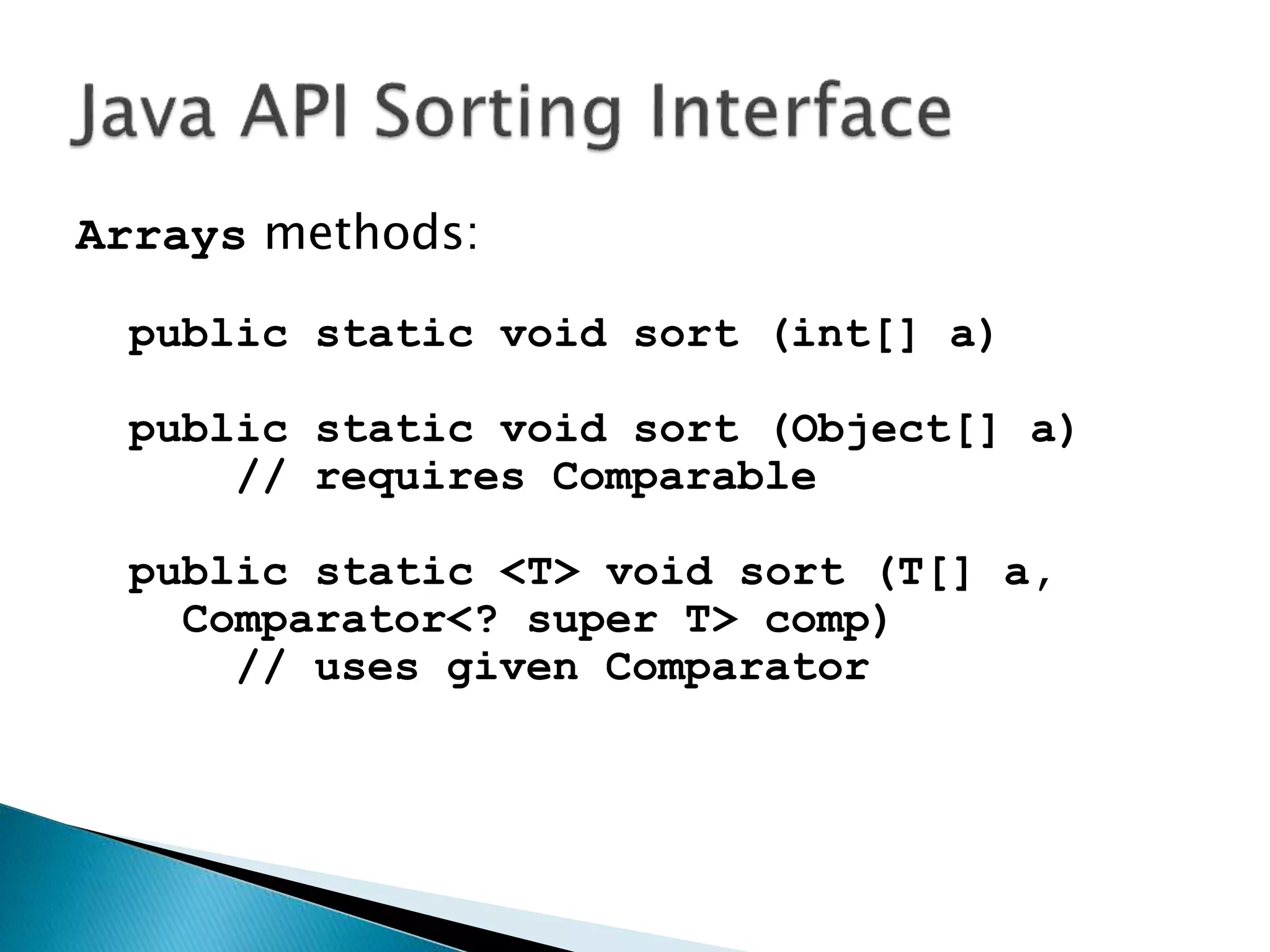 Java API Sorting Interface

Arrays methods:

public static void sort (int[] a)

public static void sort (Object[] a)
// requires Comparable

public static <T> void sort (T[] a, Comparator<? super T> comp)
// uses given Comparator